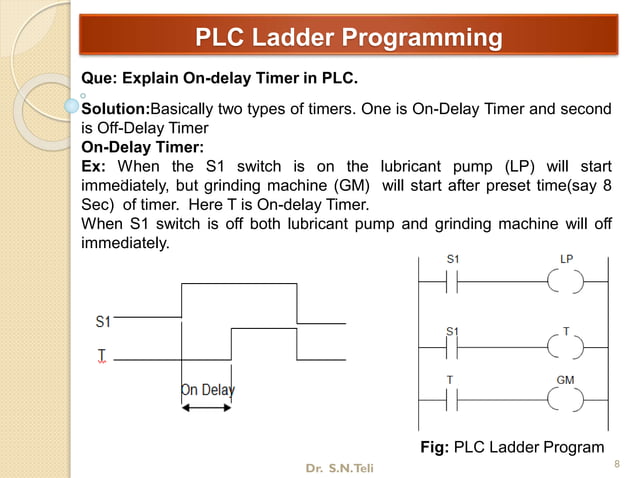 PLC Ladder Programming

Que: Explain On-delay Timer in PLC.

Solution:Basically two types of timers. One is On-Delay Timer and second is Off-Delay Timer
On-Delay Timer:
Ex: When the S1 switch is on the lubricant pump (LP) will start immediately, but grinding machine (GM) will start after preset time(say 8 Sec) of timer. Here T is On-delay Timer.
When S1 switch is off both lubricant pump and grinding machine will off immediately.

S1
T
On Delay

S1
LP
S1
T
T
GM

Fig: PLC Ladder Program

Dr. S.N.Teli
8